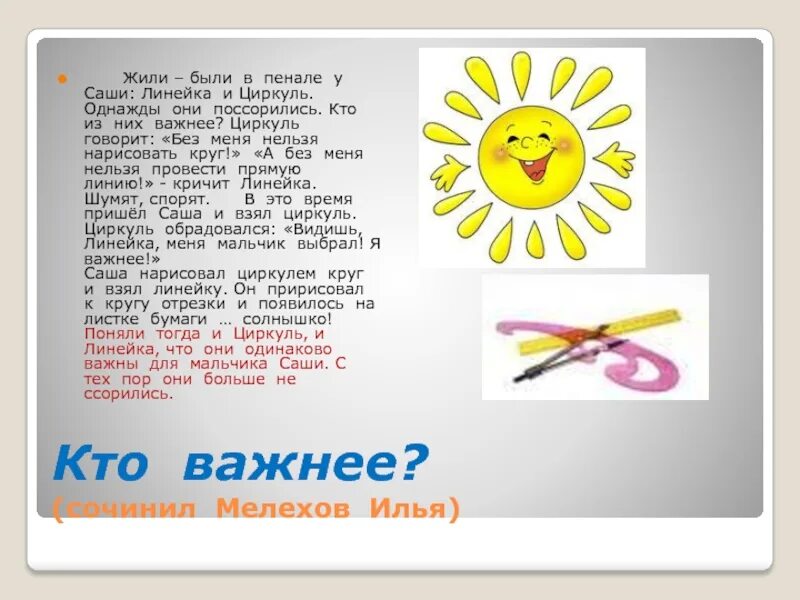 Жили – были в пенале у Саши: Линейка и Циркуль. Однажды они поссорились. Кто из них важнее? Циркуль говорит: «Без меня нельзя нарисовать круг!» «А без меня нельзя провести прямую линию!» - кричит Линейка. Шумят, спорят. В это время пришёл Саша и взял циркуль. Циркуль обрадовался: «Видишь, Линейка, меня мальчик выбрал! Я важнее!»
Саша нарисовал циркулем круг и взял линейку. Он пририсовал к кругу отрезки и появилось на листке бумаги … солнышко! Поняли тогда и Циркуль, и Линейка, что они одинаково важны для мальчика Саши. С тех пор они больше не ссорились.

Кто важнее?
(сочинил Мелехов Илья)